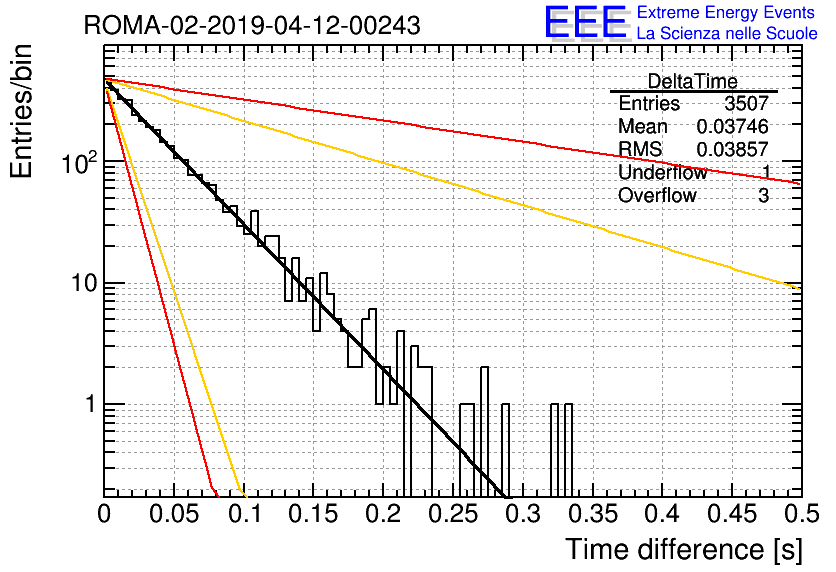 ROMA-02-2019-04-12-00243

EEE Extreme Energy Events
La Scienza nelle Scuole

| DeltaTime | |
|---|---|
| Entries | 3507 |
| Mean | 0.03746 |
| RMS | 0.03857 |
| Underflow | 1 |
| Overflow | 3 |

Entries/bin

$10^2$
10
1

0
0.05
0.1
0.15
0.2
0.25
0.3
0.35
0.4
0.45
0.5

Time difference [s]